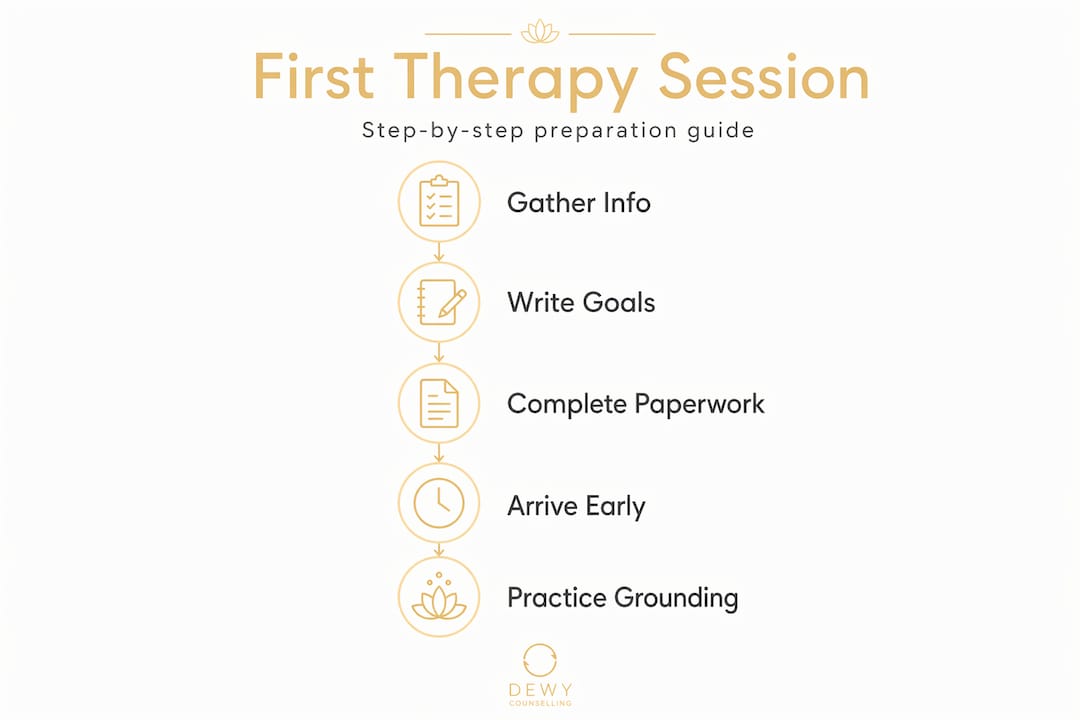 First Therapy Session

Step-by-step preparation guide

Gather Info

Write Goals

Complete Paperwork

Arrive Early

Practice Grounding

DEWY
COUNSELLING